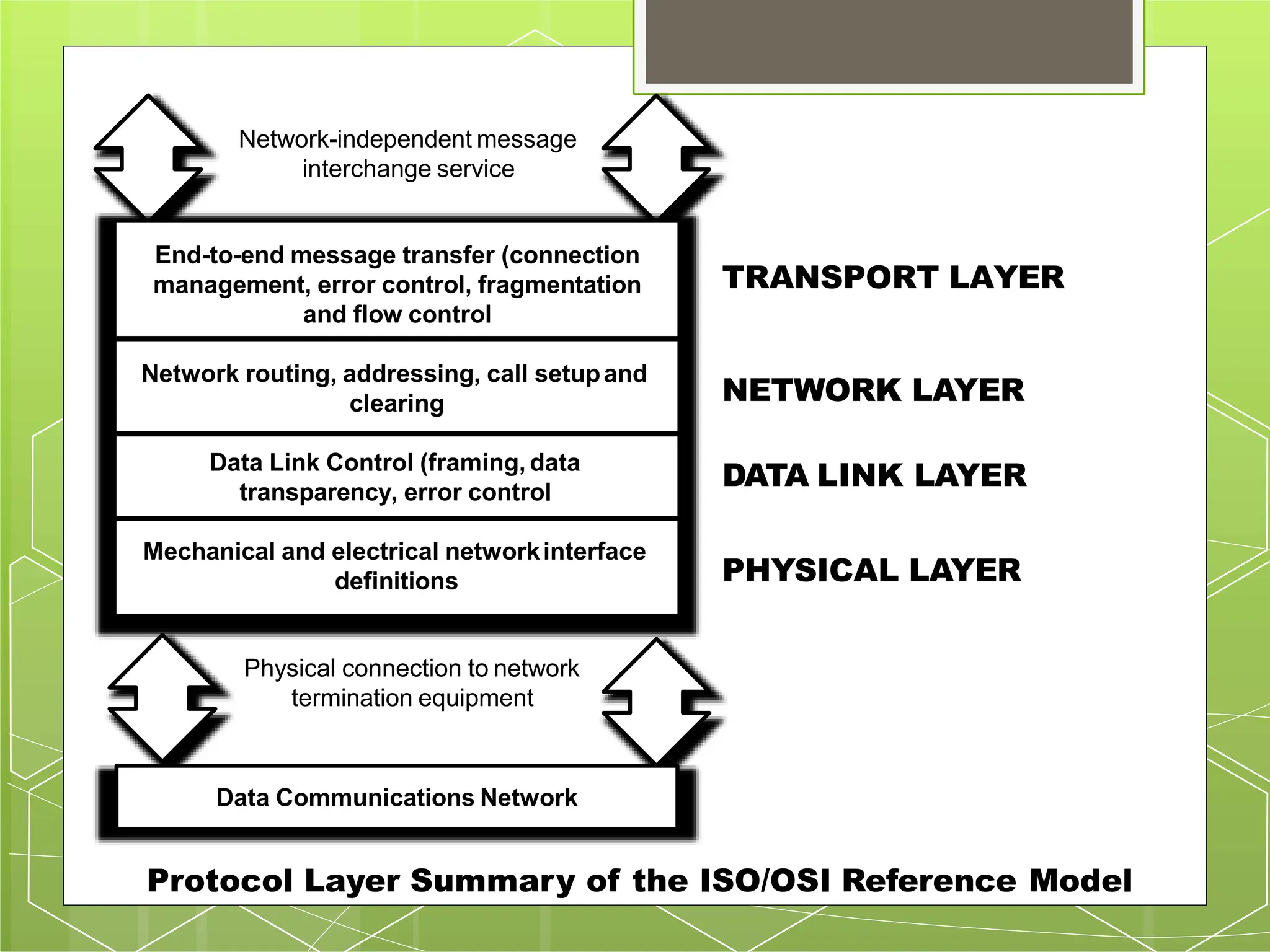 Network-independent message interchange service

End-to-end message transfer (connection management, error control, fragmentation and flow control

TRANSPORT LAYER

Network routing, addressing, call setup and clearing

NETWORK LAYER

Data Link Control (framing, data transparency, error control

DATA LINK LAYER

Mechanical and electrical network interface definitions

PHYSICAL LAYER

Physical connection to network termination equipment

Data Communications Network

Protocol Layer Summary of the ISO/OSI Reference Model